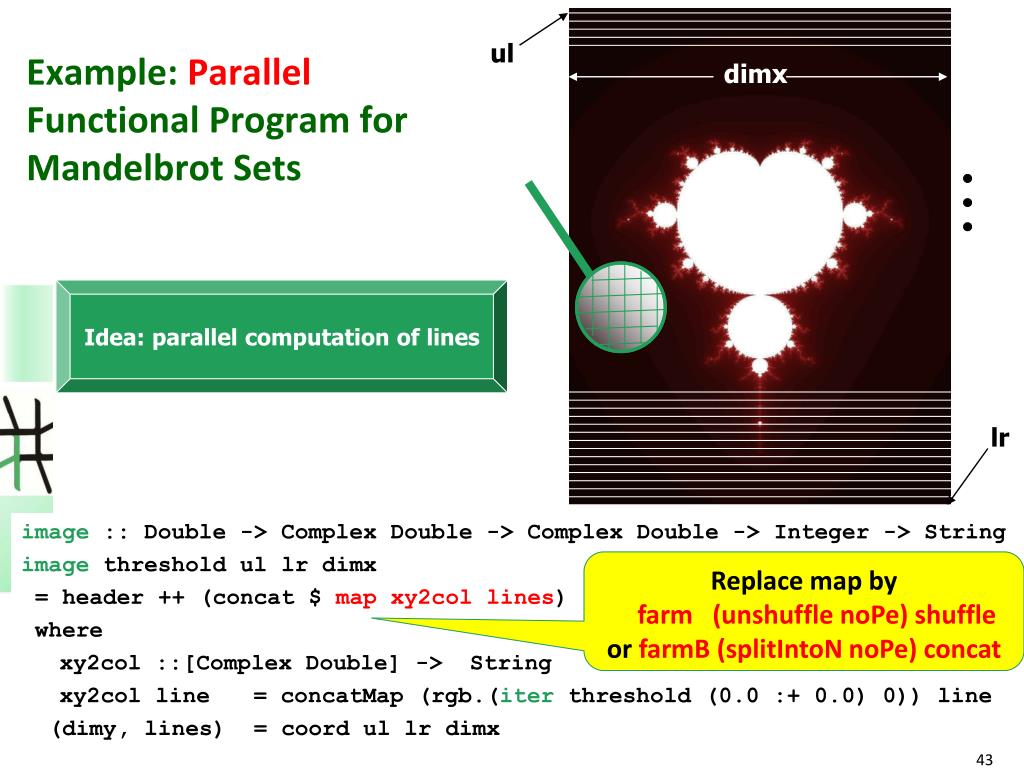 Example: Parallel Functional Program for Mandelbrot Sets

ul

dimx

lr

Idea: parallel computation of lines

image :: Double -> Complex Double -> Complex Double -> Integer -> String
image threshold ul lr dimx
 = header ++ (concat $ map xy2col lines)
 where
   xy2col ::[Complex Double] ->  String
   xy2col line    = concatMap (rgb.(iter threshold (0.0 :+ 0.0) 0)) line
  (dimy, lines)  = coord ul lr dimx

Replace map by
farm   (unshuffle noPe) shuffle
or farmB (splitIntoN noPe) concat

43